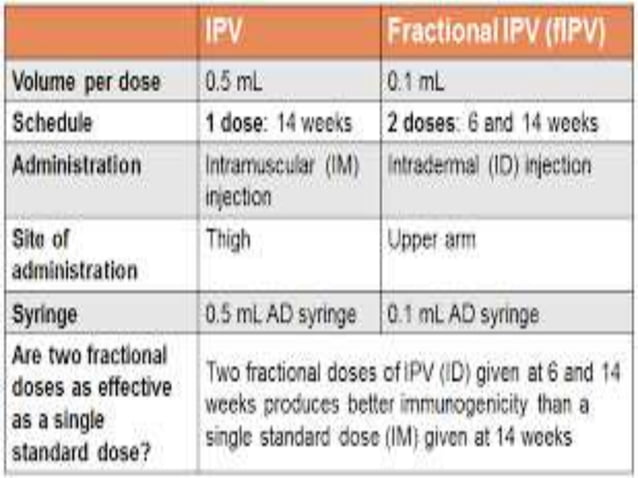 | | IPV | Fractional IPV (fIPV) |
|---|---|---|
| Volume per dose | 0.5 mL | 0.1 mL |
| Schedule | 1 dose: 14 weeks | 2 doses: 6 and 14 weeks |
| Administration | Intramuscular (IM) injection | Intradermal (ID) injection |
| Site of administration | Thigh | Upper arm |
| Syringe | 0.5 mL AD syringe | 0.1 mL AD syringe |
| Are two fractional doses as effective as a single standard dose? | Two fractional doses of IPV (ID) given at 6 and 14 weeks produces better immunogenicity than a single standard dose (IM) given at 14 weeks | |